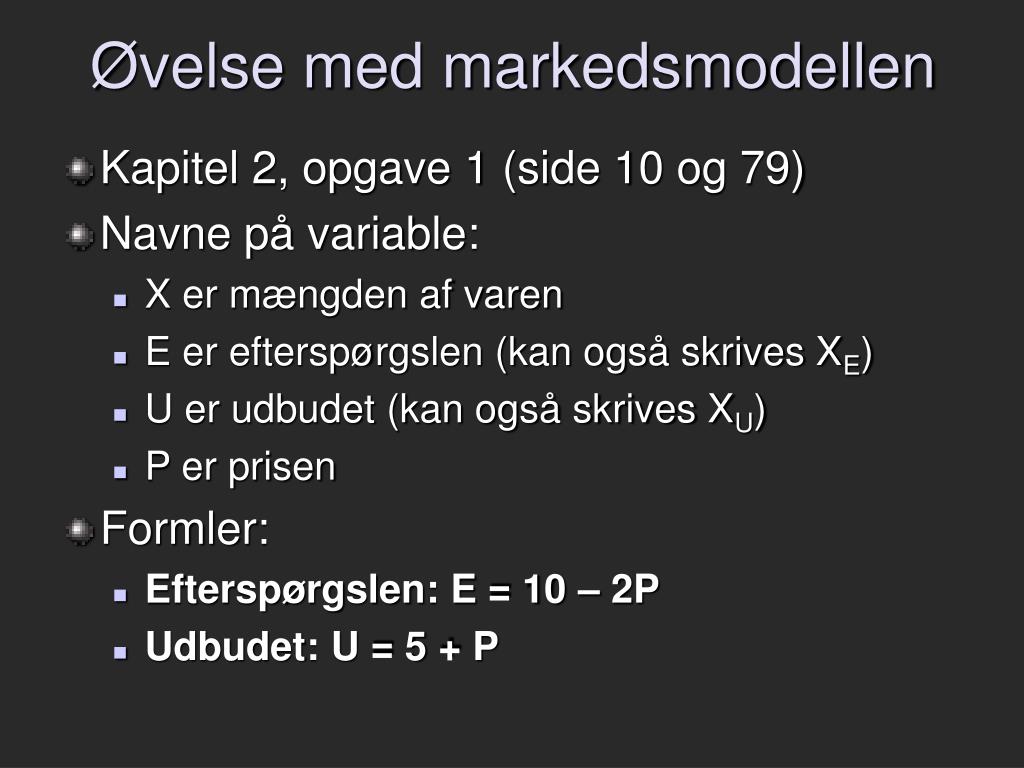 Øvelse med markedsmodellen

Kapitel 2, opgave 1 (side 10 og 79)

Navne på variable:

X er mængden af varen

E er efterspørgslen (kan også skrives $X_E$)

U er udbudet (kan også skrives $X_U$)

P er prisen

Formler:

Efterspørgslen: E = 10 – 2P

Udbudet: U = 5 + P